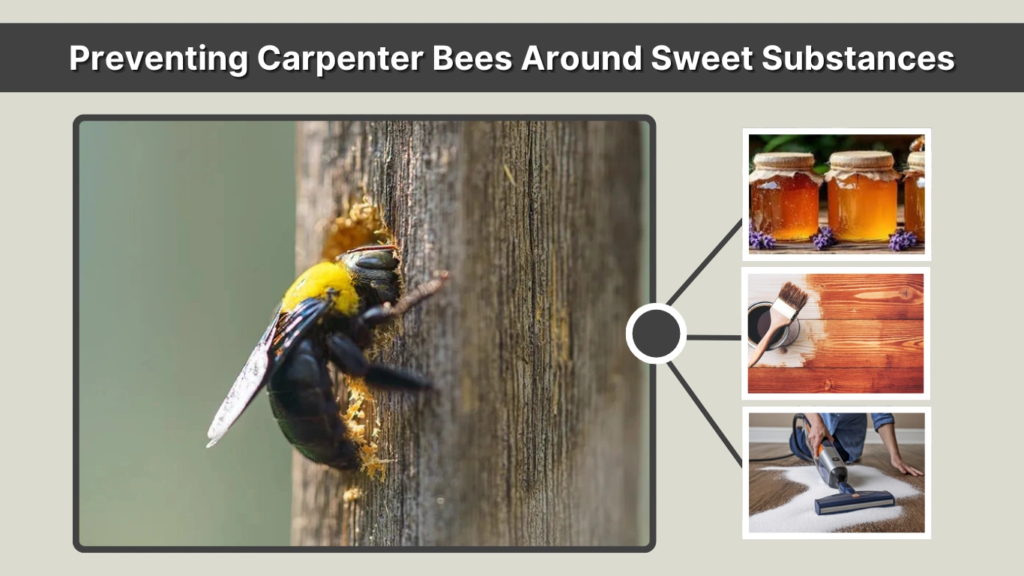 Preventing Carpenter Bees Around Sweet Substances